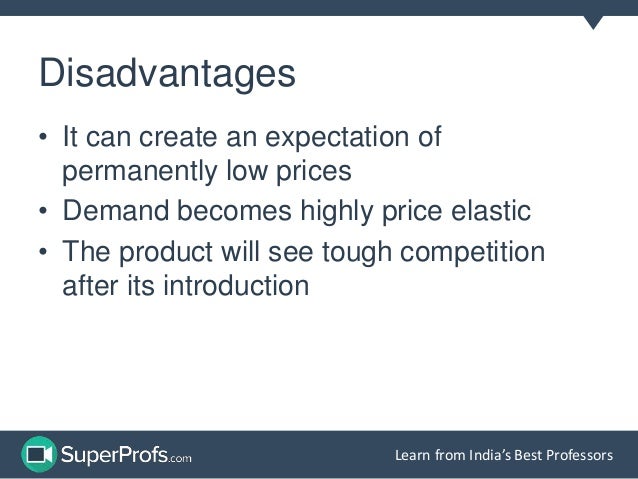 Disadvantages

• It can create an expectation of permanently low prices
• Demand becomes highly price elastic
• The product will see tough competition after its introduction

SuperProfs.com

Learn from India's Best Professors